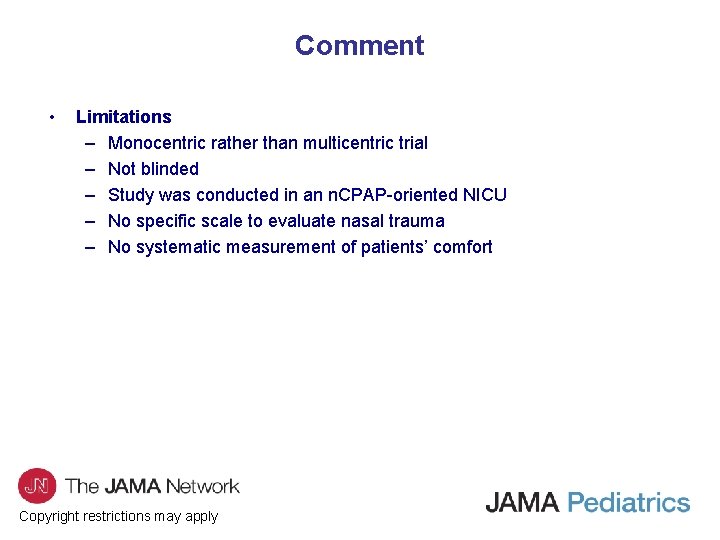 Comment

• Limitations
– Monocentric rather than multicentric trial
– Not blinded
– Study was conducted in an nCPAP-oriented NICU
– No specific scale to evaluate nasal trauma
– No systematic measurement of patients' comfort

JN The JAMA Network
Copyright restrictions may apply

JAMA Pediatrics